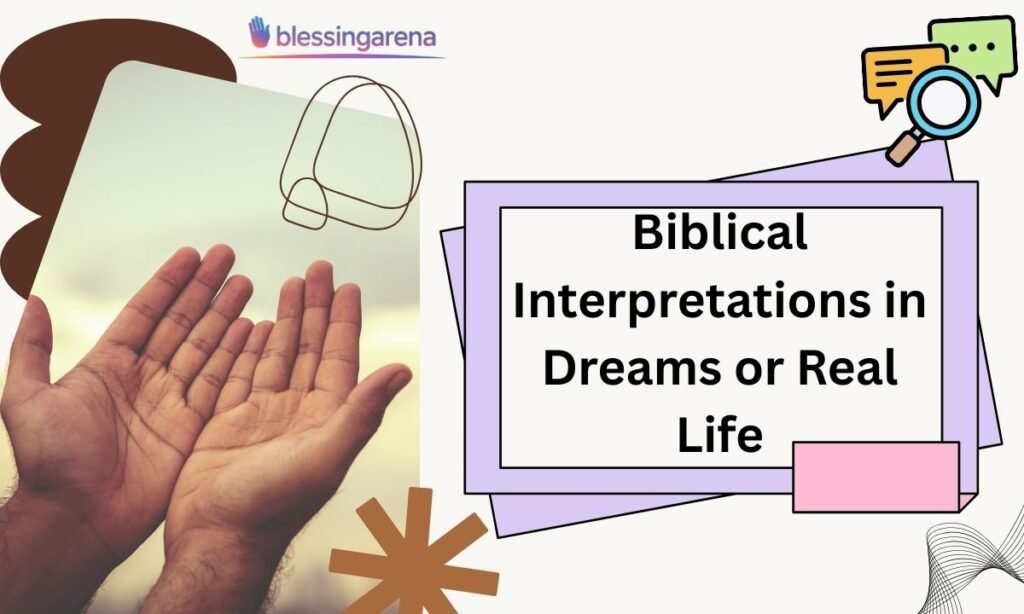 blessingarena

Biblical Interpretations in Dreams or Real Life